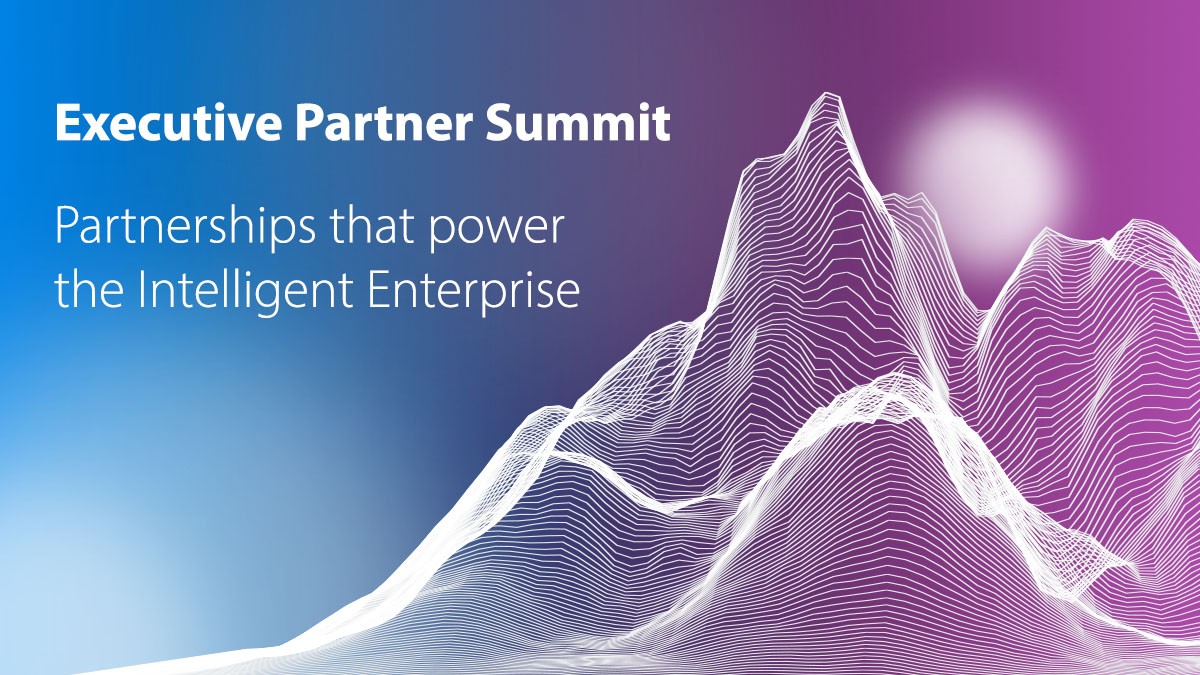 Executive Partner Summit

Partnerships that power the Intelligent Enterprise